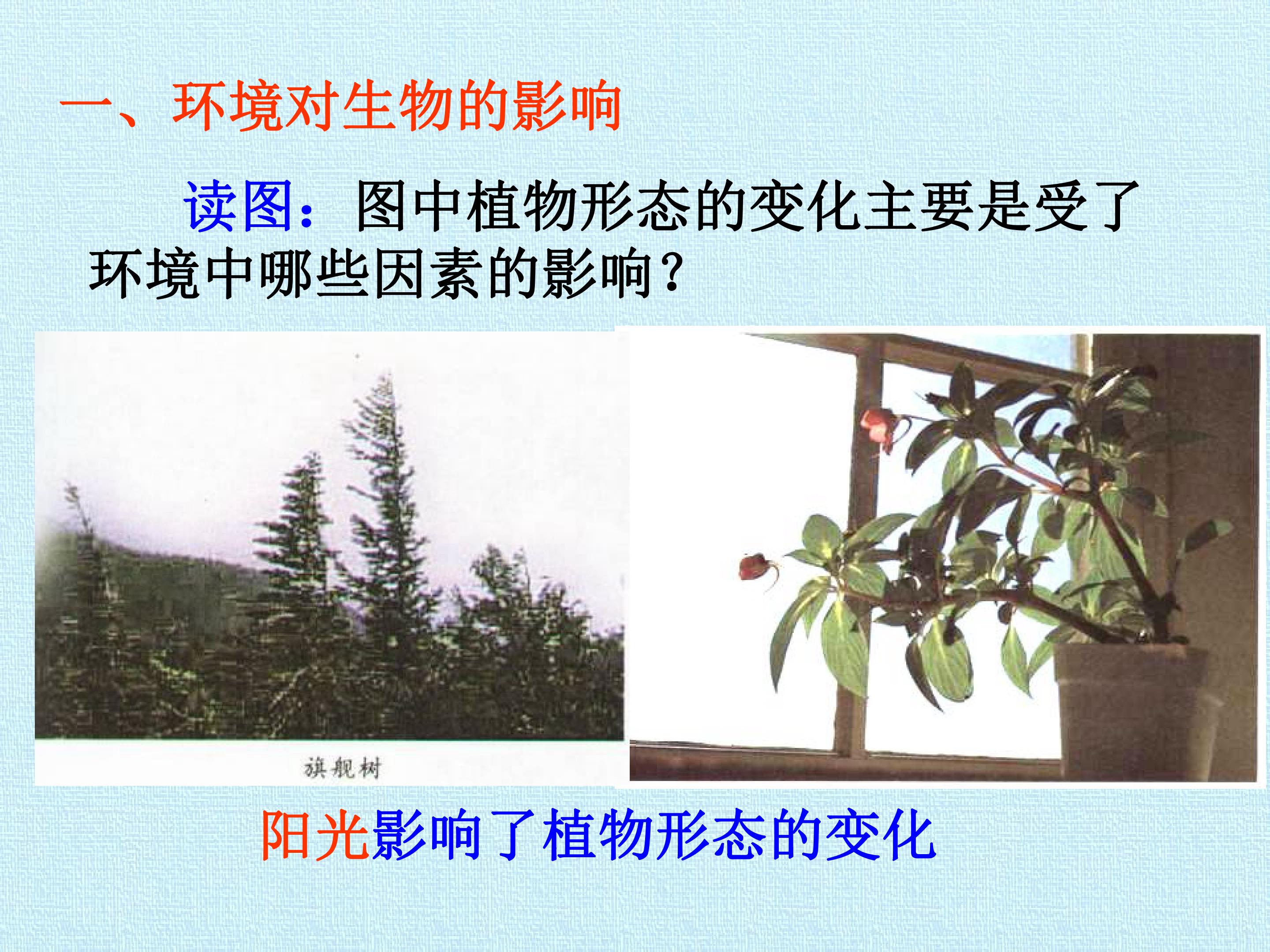 一、环境对生物的影响

读图：图中植物形态的变化主要是受了环境中哪些因素的影响？

旗舰树

阳光影响了植物形态的变化